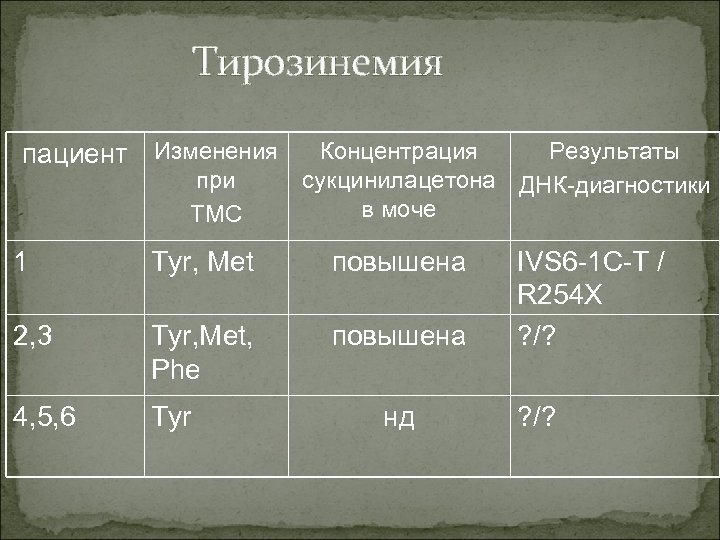 Тирозинемия

| пациент | Изменения при ТМС | Концентрация сукцинилацетона в моче | Результаты ДНК-диагностики |
|---|---|---|---|
| 1 | Tyr, Met | повышена | IVS6-1C-T / R254X |
| 2,3 | Tyr,Met, Phe | повышена | ?/? |
| 4,5,6 | Tyr | нд | ?/? |